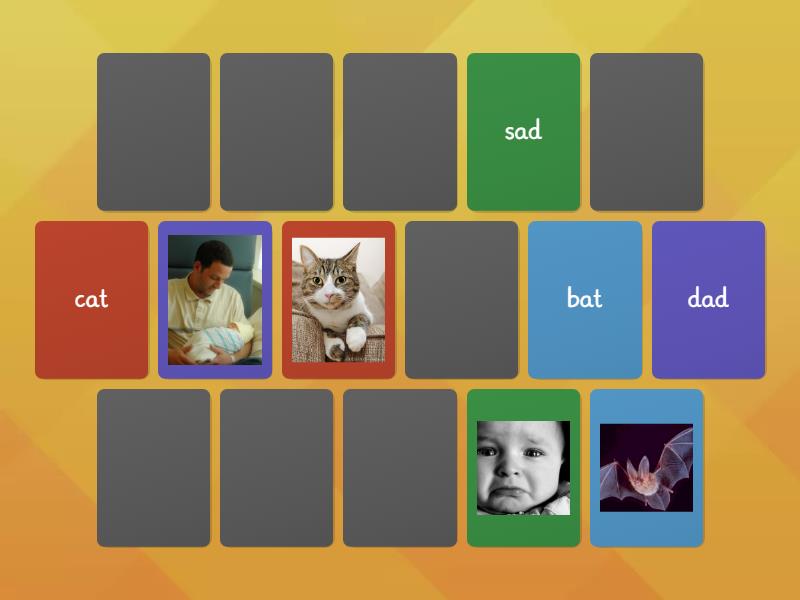 sad

cat

bat

dad